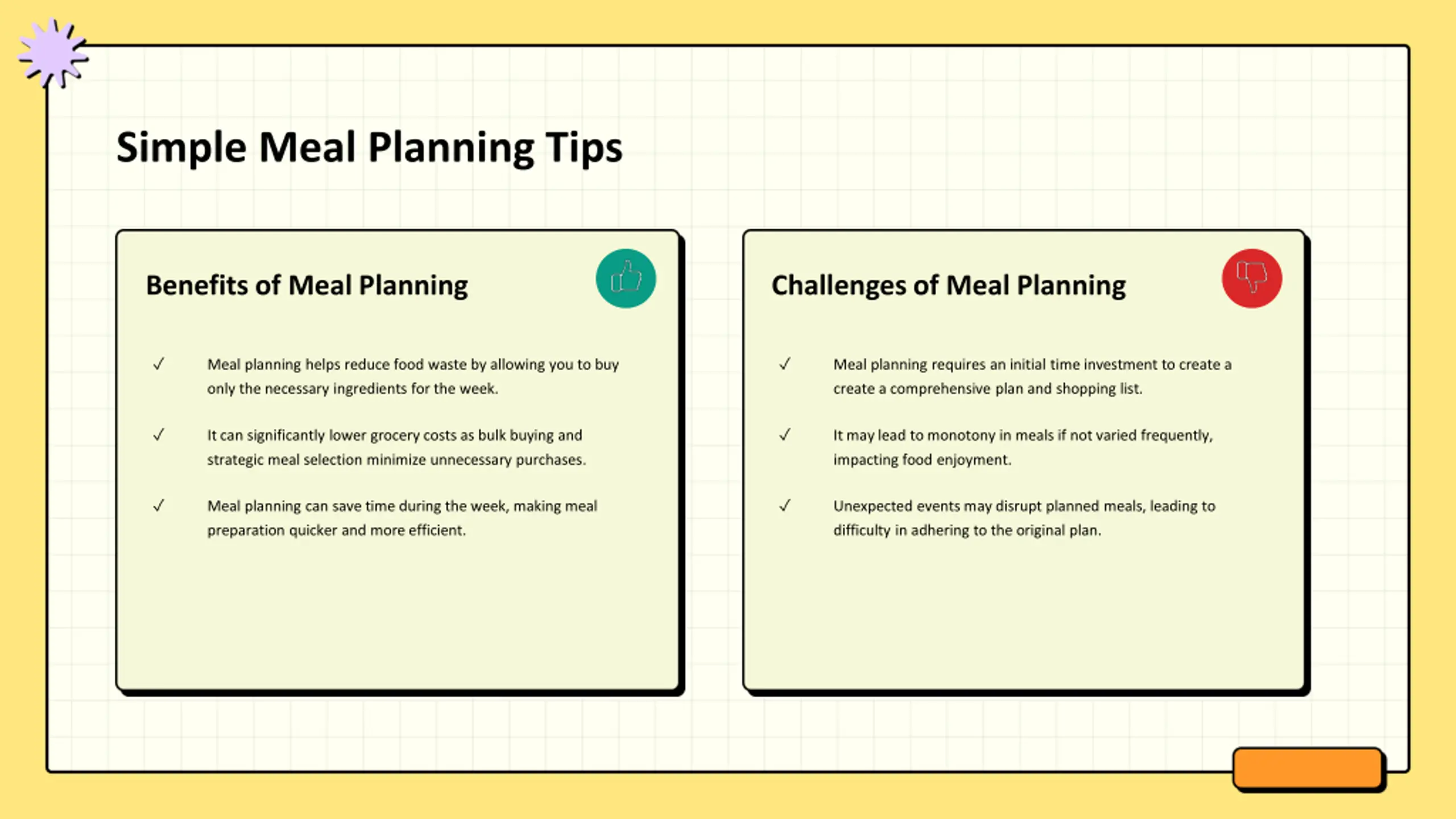 Simple Meal Planning Tips

Benefits of Meal Planning

✓ Meal planning helps reduce food waste by allowing you to buy only the necessary ingredients for the week.

✓ It can significantly lower grocery costs as bulk buying and strategic meal selection minimize unnecessary purchases.

✓ Meal planning can save time during the week, making meal preparation quicker and more efficient.

Challenges of Meal Planning

✓ Meal planning requires an initial time investment to create a create a comprehensive plan and shopping list.

✓ It may lead to monotony in meals if not varied frequently, impacting food enjoyment.

✓ Unexpected events may disrupt planned meals, leading to difficulty in adhering to the original plan.